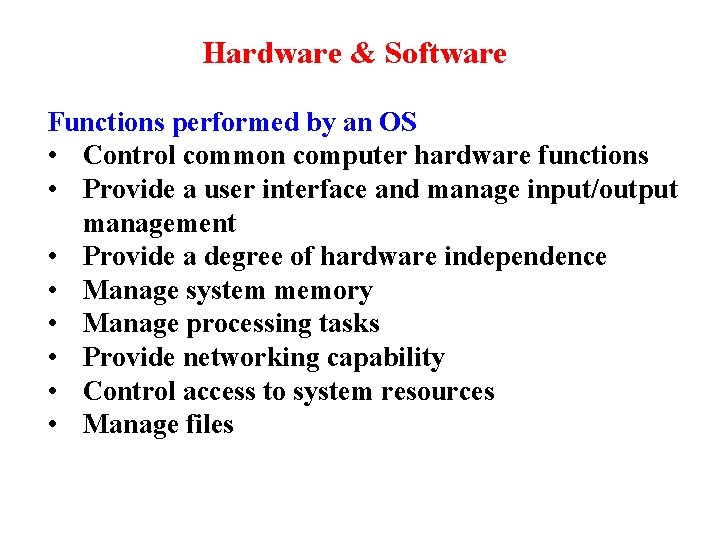 Hardware & Software

Functions performed by an OS
• Control common computer hardware functions
• Provide a user interface and manage input/output management
• Provide a degree of hardware independence
• Manage system memory
• Manage processing tasks
• Provide networking capability
• Control access to system resources
• Manage files